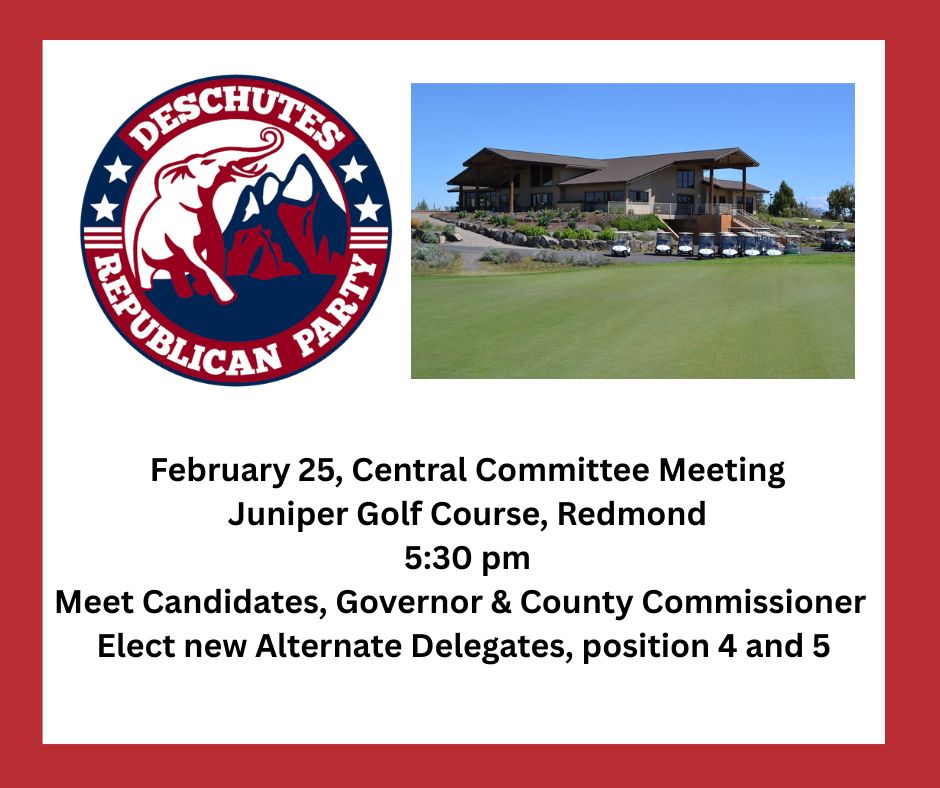 DESCHUTES
REPUBLICAN PARTY

February 25, Central Committee Meeting
Juniper Golf Course, Redmond
5:30 pm
Meet Candidates, Governor & County Commissioner
Elect new Alternate Delegates, position 4 and 5